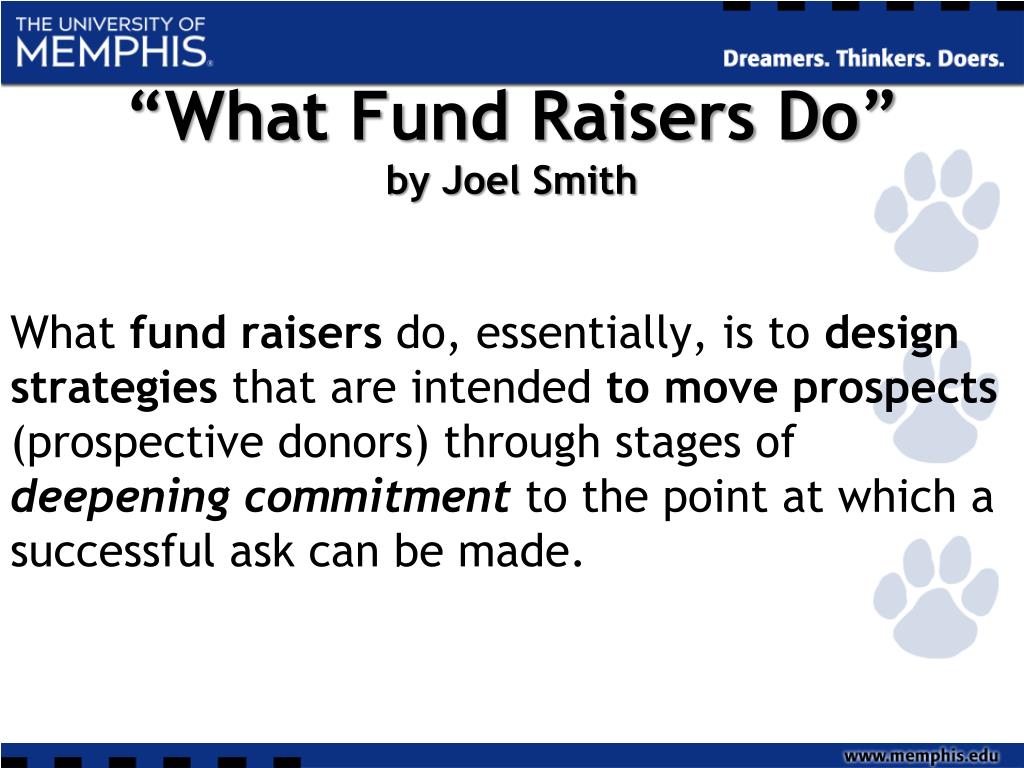 THE UNIVERSITY OF
MEMPHIS.

Dreamers. Thinkers. Doers.

“What Fund Raisers Do”
by Joel Smith

What fund raisers do, essentially, is to design strategies that are intended to move prospects (prospective donors) through stages of deepening commitment to the point at which a successful ask can be made.

www.memphis.edu